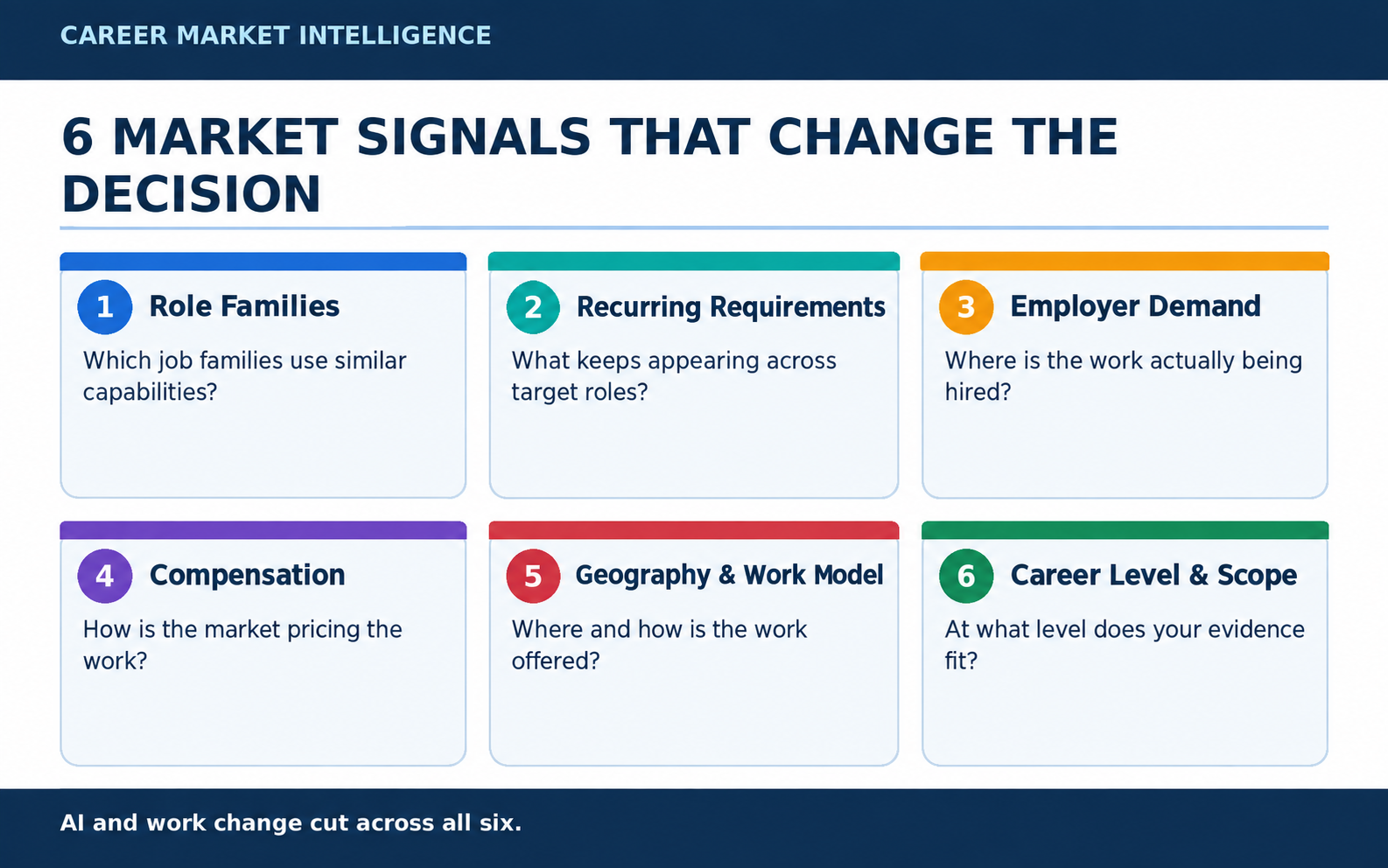 CAREER MARKET INTELLIGENCE

6 MARKET SIGNALS THAT CHANGE THE DECISION

1 Role Families

Which job families use similar capabilities?

2 Recurring Requirements

What keeps appearing across target roles?

3 Employer Demand

Where is the work actually being hired?

4 Compensation

How is the market pricing the work?

5 Geography & Work Model

Where and how is the work offered?

6 Career Level & Scope

At what level does your evidence fit?

AI and work change cut across all six.